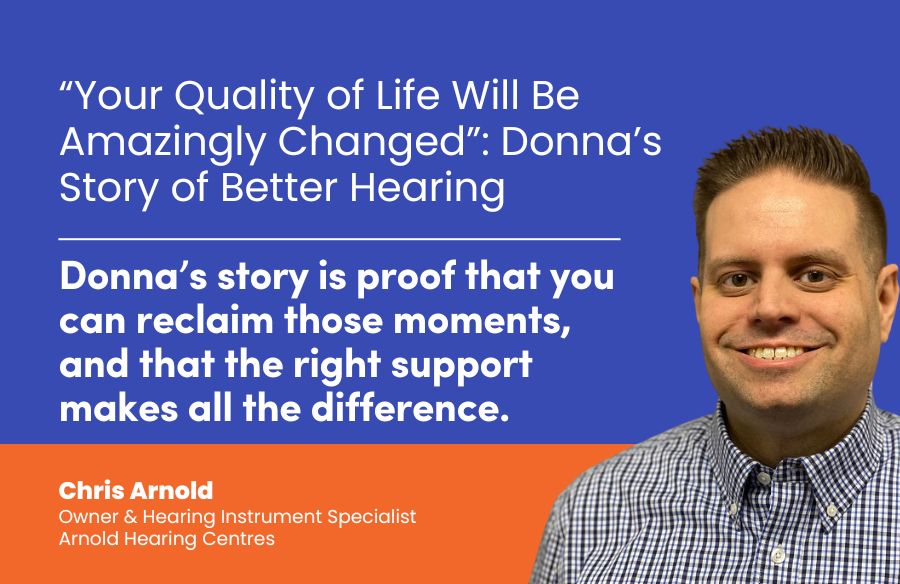 “Your Quality of Life Will Be Amazingly Changed”: Donna’s Story of Better Hearing

Donna’s story is proof that you can reclaim those moments, and that the right support makes all the difference.

Chris Arnold
Owner & Hearing Instrument Specialist
Arnold Hearing Centres